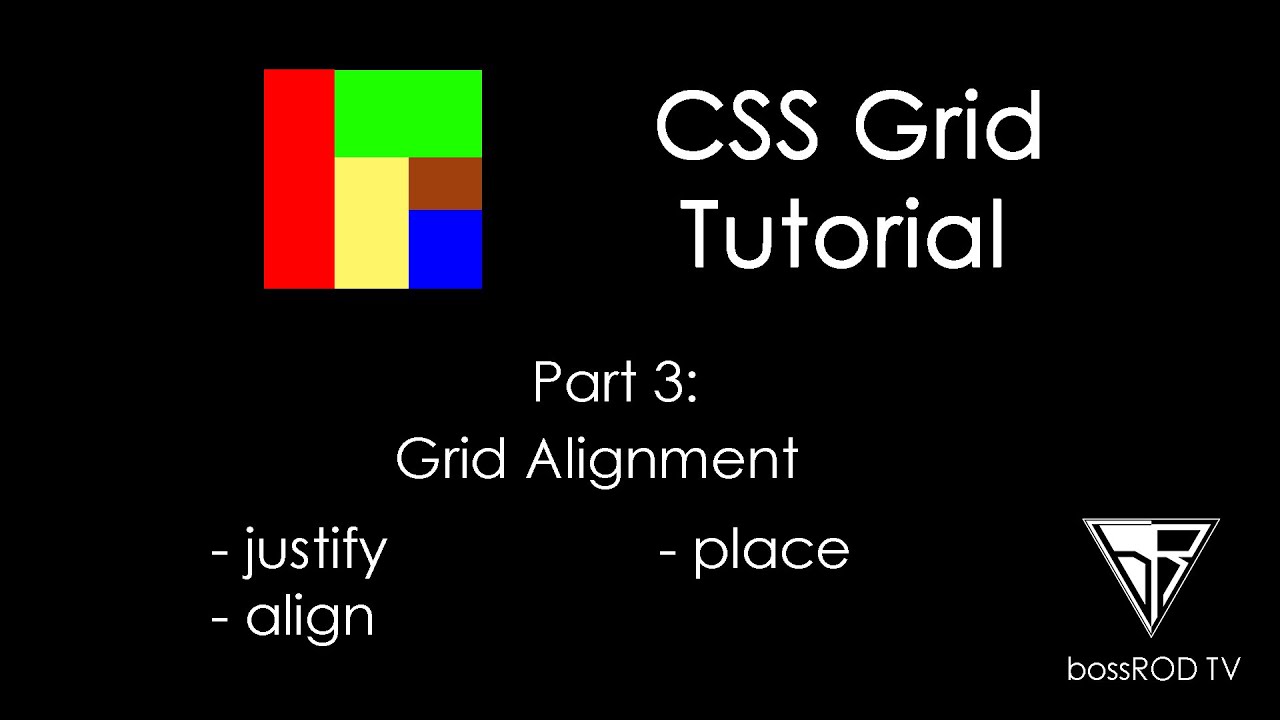 CSS Grid Tutorial

Part 3:
Grid Alignment

- justify
- align

- place

bossROD TV